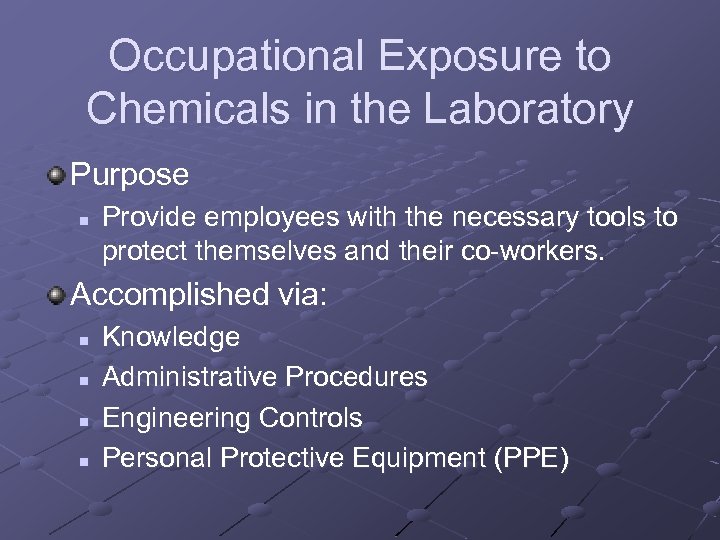 Occupational Exposure to Chemicals in the Laboratory

Purpose

Provide employees with the necessary tools to protect themselves and their co-workers.

Accomplished via:

Knowledge

Administrative Procedures

Engineering Controls

Personal Protective Equipment (PPE)